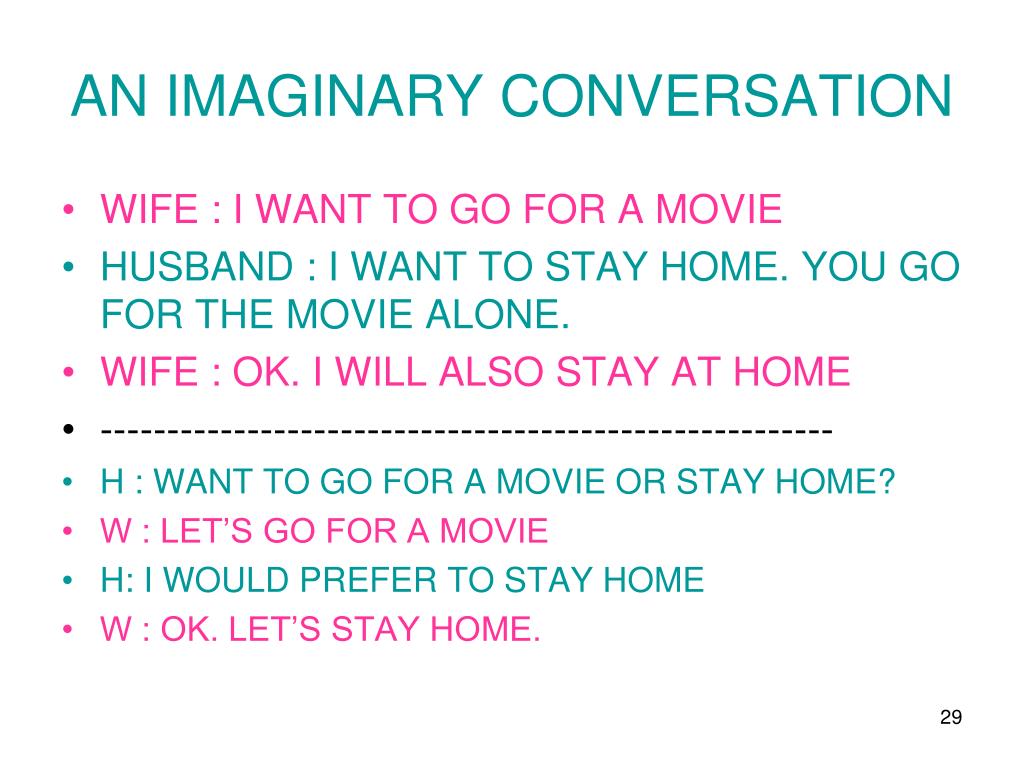 AN IMAGINARY CONVERSATION

• WIFE : I WANT TO GO FOR A MOVIE
• HUSBAND : I WANT TO STAY HOME. YOU GO FOR THE MOVIE ALONE.
• WIFE : OK. I WILL ALSO STAY AT HOME
• -------------------------------------------------------
• H : WANT TO GO FOR A MOVIE OR STAY HOME?
• W : LET'S GO FOR A MOVIE
• H: I WOULD PREFER TO STAY HOME
• W : OK. LET'S STAY HOME.

29